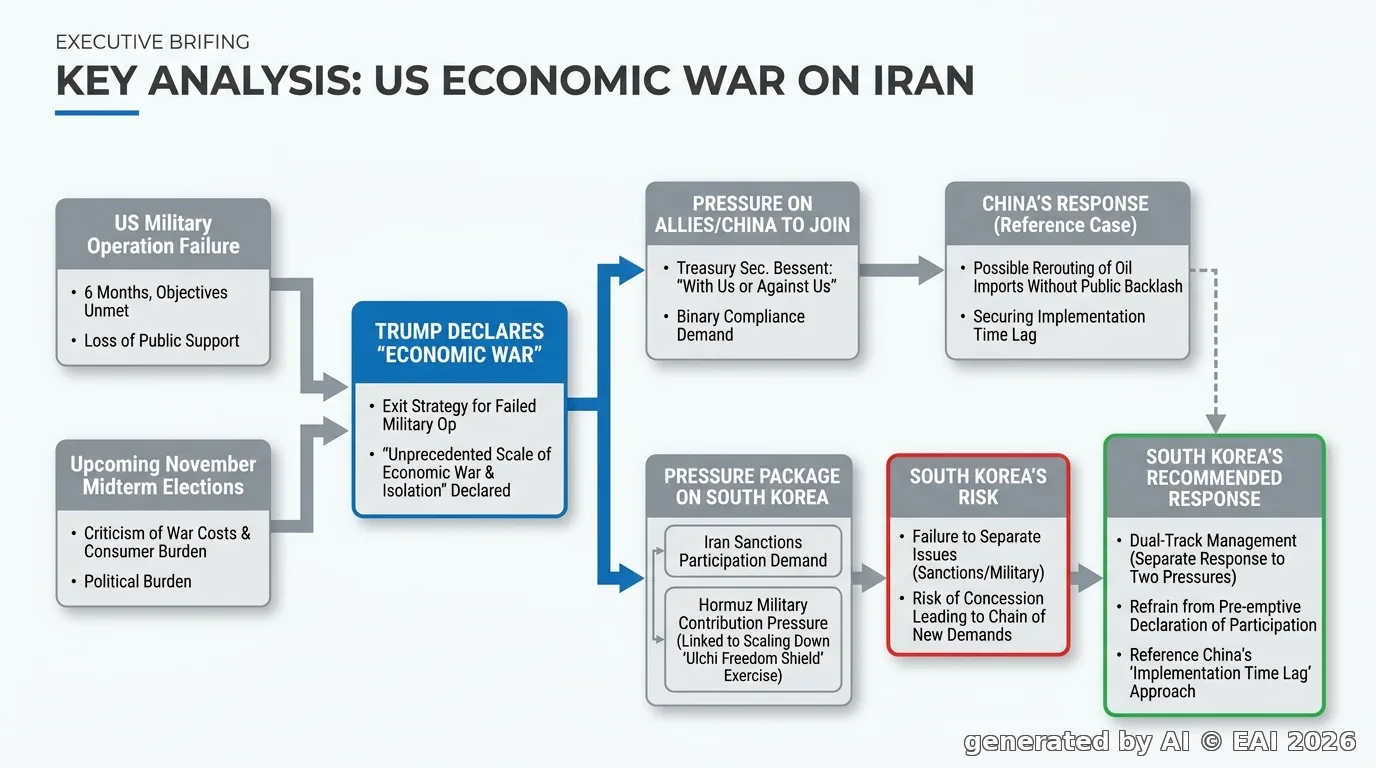 EXECUTIVE BRIFING

KEY ANALYSIS: US ECONOMIC WAR ON IRAN

US Military Operation Failure

• 6 Months, Objectives Unmet
• Loss of Public Support

Upcoming November Midterm Elections

• Criticism of War Costs & Consumer Burden
• Political Burden

TRUMP DECLARES "ECONOMIC WAR"

• Exit Strategy for Failed Military Op
• "Unprecedented Scale of Economic War & Isolation" Declared

PRESSURE ON ALLIES/CHINA TO JOIN

• Treasury Sec. Bessent: "With Us or Against Us"
• Binary Compliance Demand

CHINA'S RESPONSE (Reference Case)

• Possible Rerouting of Oil Imports Without Public Backlash
• Securing Implementation Time Lag

PRESSURE PACKAGE ON SOUTH KOREA

Iran Sanctions Participation Demand

Hormuz Military Contribution Pressure (Linked to Scaling Down 'Ulchi Freedom Shield' Exercise)

SOUTH KOREA'S RISK

• Failure to Separate Issues (Sanctions/Military)
• Risk of Concession Leading to Chain of New Demands

SOUTH KOREA'S RECOMMENDED RESPONSE

• Dual-Track Management (Separate Response to Two Pressures)
• Refrain from Pre-emptive Declaration of Participation
• Reference China's 'Implementation Time Lag' Approach

generated by AI © EAI 2026